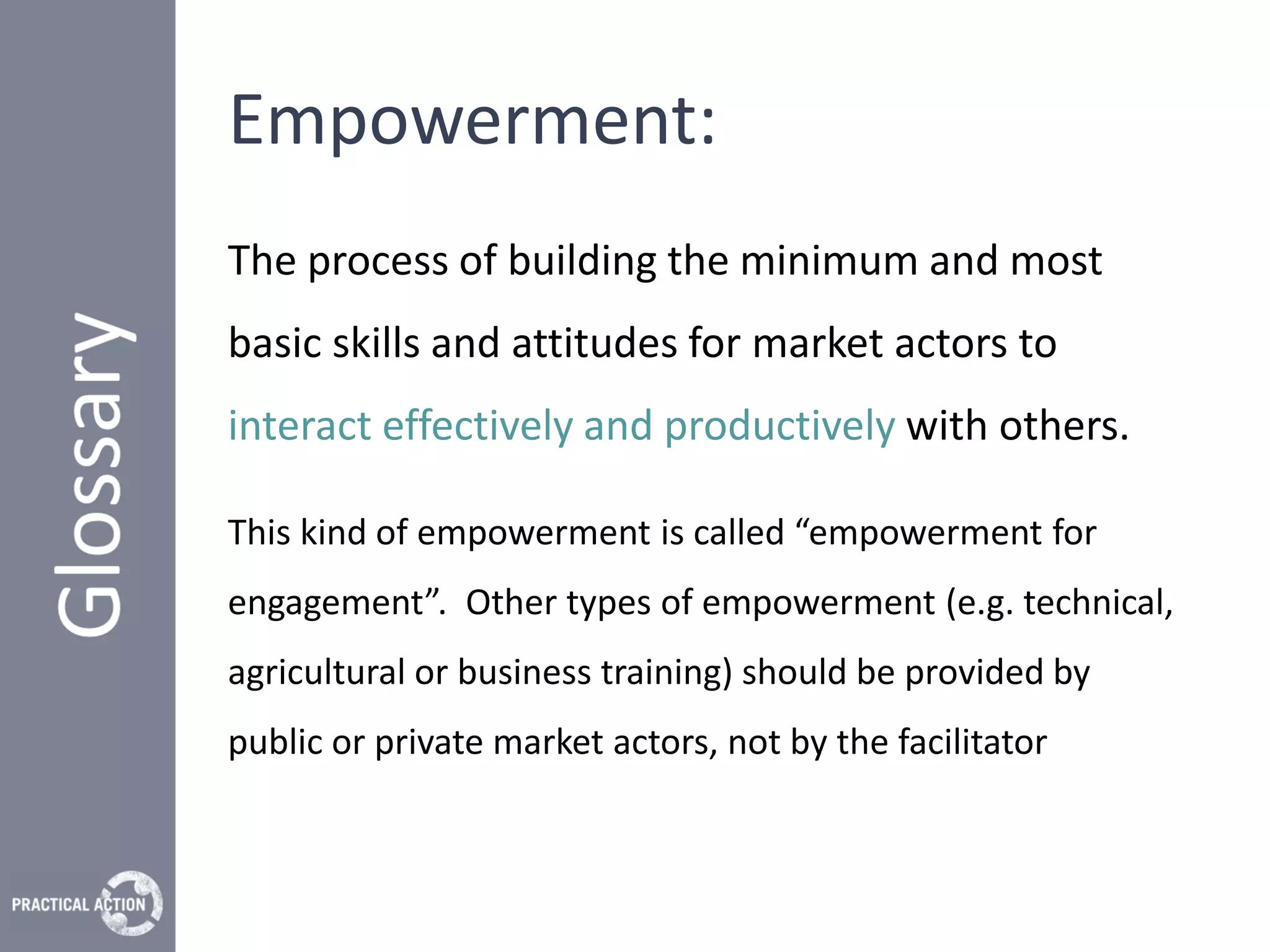 Glossary

Empowerment:

The process of building the minimum and most basic skills and attitudes for market actors to interact effectively and productively with others.

This kind of empowerment is called “empowerment for engagement”. Other types of empowerment (e.g. technical, agricultural or business training) should be provided by public or private market actors, not by the facilitator

PRACTICAL ACTION